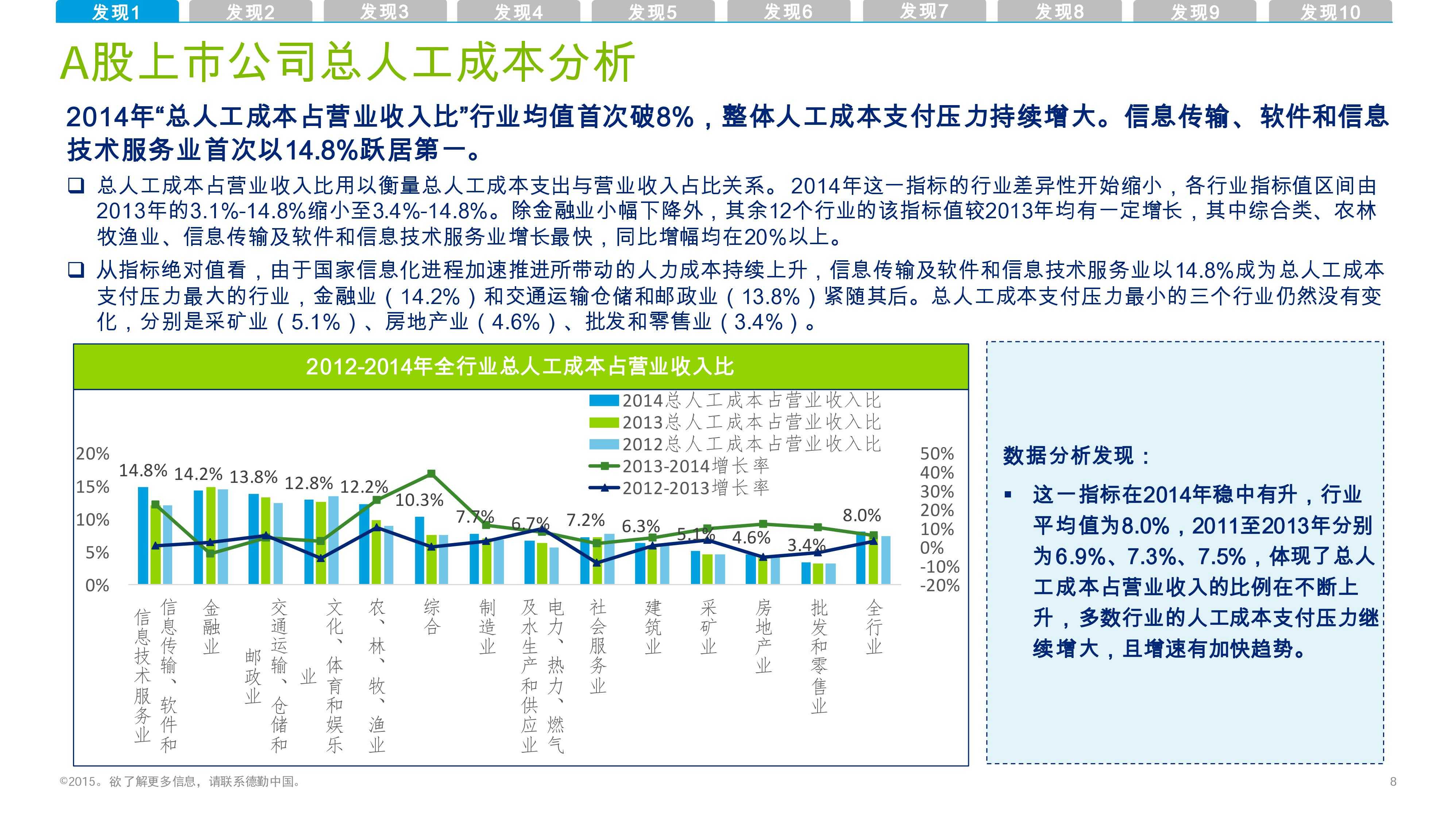 发现1 发现2 发现3 发现4 发现5 发现6 发现7 发现8 发现9 发现10

A股上市公司总人工成本分析

2014年“总人工成本占营业收入比”行业均值首次破8%，整体人工成本支付压力持续增大。信息传输、软件和信息技术服务业首次以14.8%跃居第一。

❑ 总人工成本占营业收入比用以衡量总人工成本支出与营业收入占比关系。2014年这一指标的行业差异性开始缩小，各行业指标值区间由2013年的3.1%-14.8%缩小至3.4%-14.8%。除金融业小幅下降外，其余12个行业的该指标值较2013年均有一定增长，其中综合类、农林牧渔业、信息传输及软件和信息技术服务业增长最快，同比增幅均在20%以上。

❑ 从指标绝对值看，由于国家信息化进程加速推进所带动的人力成本持续上升，信息传输及软件和信息技术服务业以14.8%成为总人工成本支付压力最大的行业，金融业（14.2%）和交通运输仓储和邮政业（13.8%）紧随其后。总人工成本支付压力最小的三个行业仍然没有变化，分别是采矿业（5.1%）、房地产业（4.6%）、批发和零售业（3.4%）。

2012-2014年全行业总人工成本占营业收入比

2014总人工成本占营业收入比
2013总人工成本占营业收入比
2012总人工成本占营业收入比
2013-2014增长率
2012-2013增长率

20%
15%
10%
5%
0%

50%
40%
30%
20%
10%
0%
-10%
-20%

14.8% 14.2% 13.8% 12.8% 12.2% 10.3% 7.7% 6.7% 7.2% 6.3% 5.1% 4.6% 3.4% 8.0%

信息传输、软件和信息技术服务业
金融业
交通运输、仓储和邮政业
文化、体育和娱乐业
农、林、牧、渔业
综合
制造业
电力、热力、燃气及水生产和供应业
社会服务业
建筑业
采矿业
房地产业
批发和零售业
全行业

数据分析发现：

▪ 这一指标在2014年稳中有升，行业平均值为8.0%，2011至2013年分别为6.9%、7.3%、7.5%，体现了总人工成本占营业收入的比例在不断上升，多数行业的人工成本支付压力继续增大，且增速有加快趋势。

©2015。欲了解更多信息，请联系德勤中国。

8